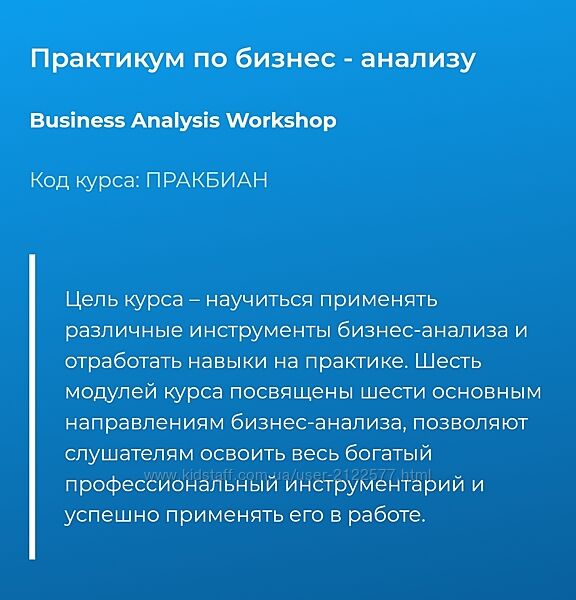 Практикум по бизнес - анализу

Business Analysis Workshop

Код курса: ПРАКБИАН

Цель курса – научиться применять различные инструменты бизнес-анализа и отработать навыки на практике. Шесть модулей курса посвящены шести основным направлениям бизнес-анализа, позволяют слушателям освоить весь богатый профессиональный инструментарий и успешно применять его в работе.

www.kidstaff.com.ua/user-2122577.html